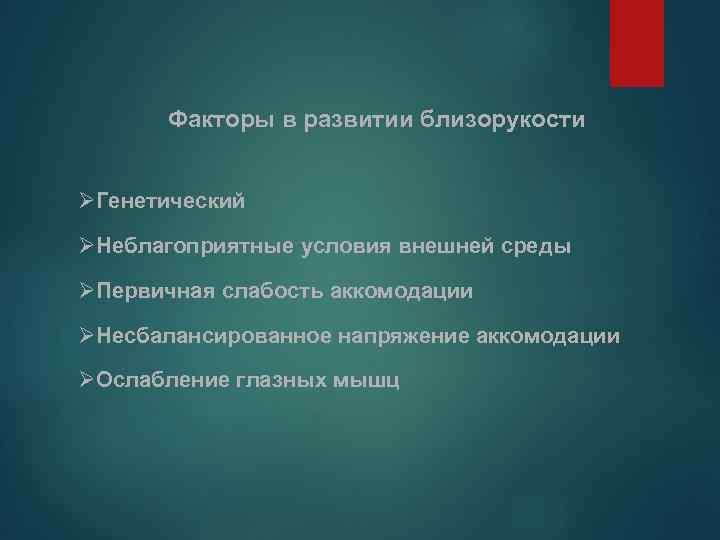 Факторы в развитии близорукости

➢Генетический

➢Неблагоприятные условия внешней среды

➢Первичная слабость аккомодации

➢Несбалансированное напряжение аккомодации

➢Ослабление глазных мышц